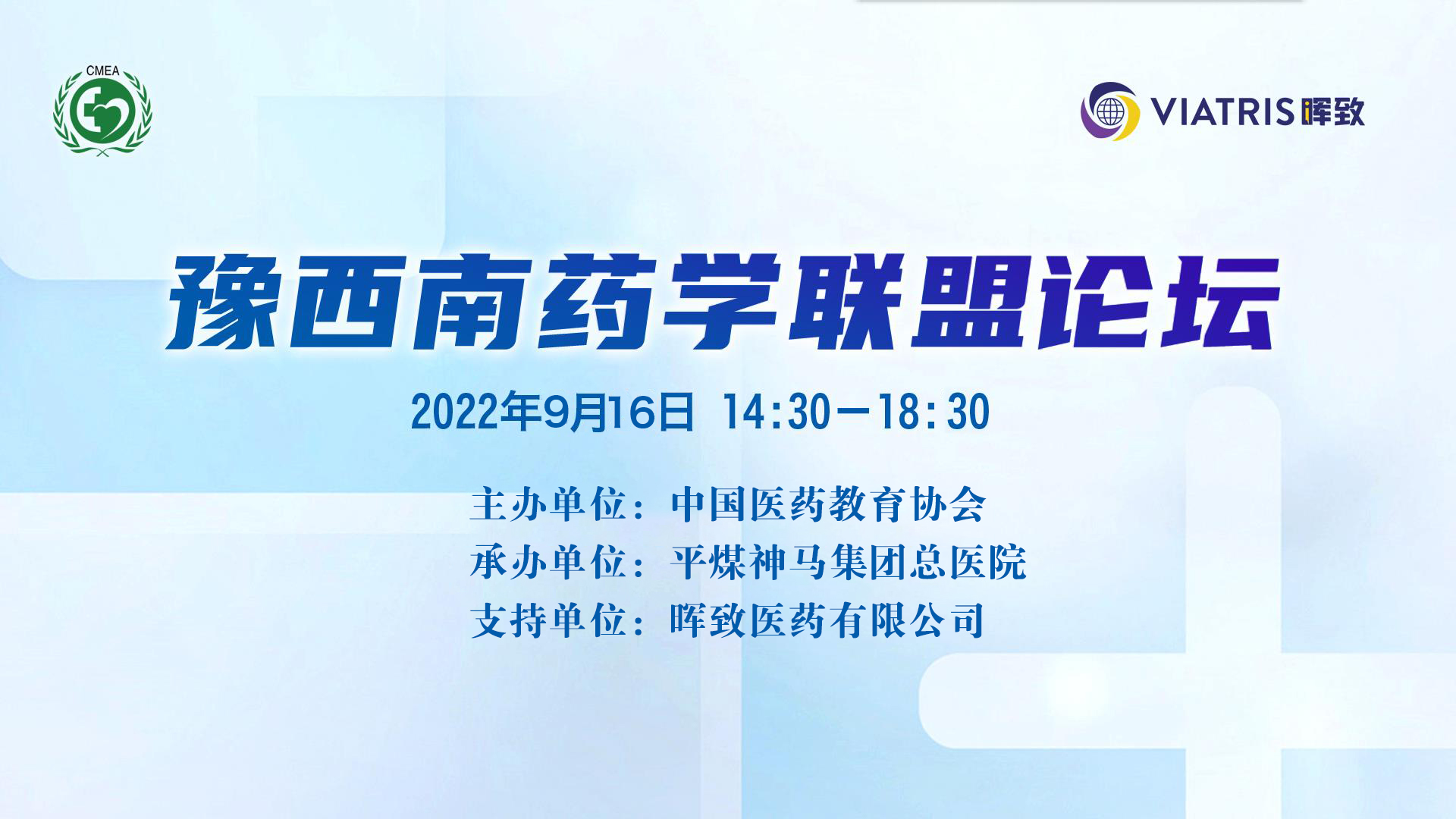 CMEA

VIATRIS 晖致

豫西南药学联盟论坛

2022年9月16日 14:30—18:30

主办单位：中国医药教育协会
承办单位：平煤神马集团总医院
支持单位：晖致医药有限公司